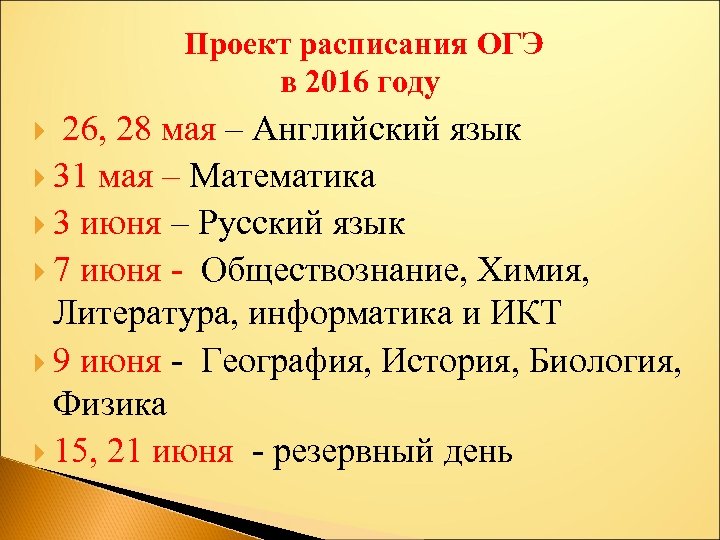 Проект расписания ОГЭ
в 2016 году

26, 28 мая – Английский язык

31 мая – Математика

3 июня – Русский язык

7 июня - Обществознание, Химия, Литература, информатика и ИКТ

9 июня - География, История, Биология, Физика

15, 21 июня - резервный день